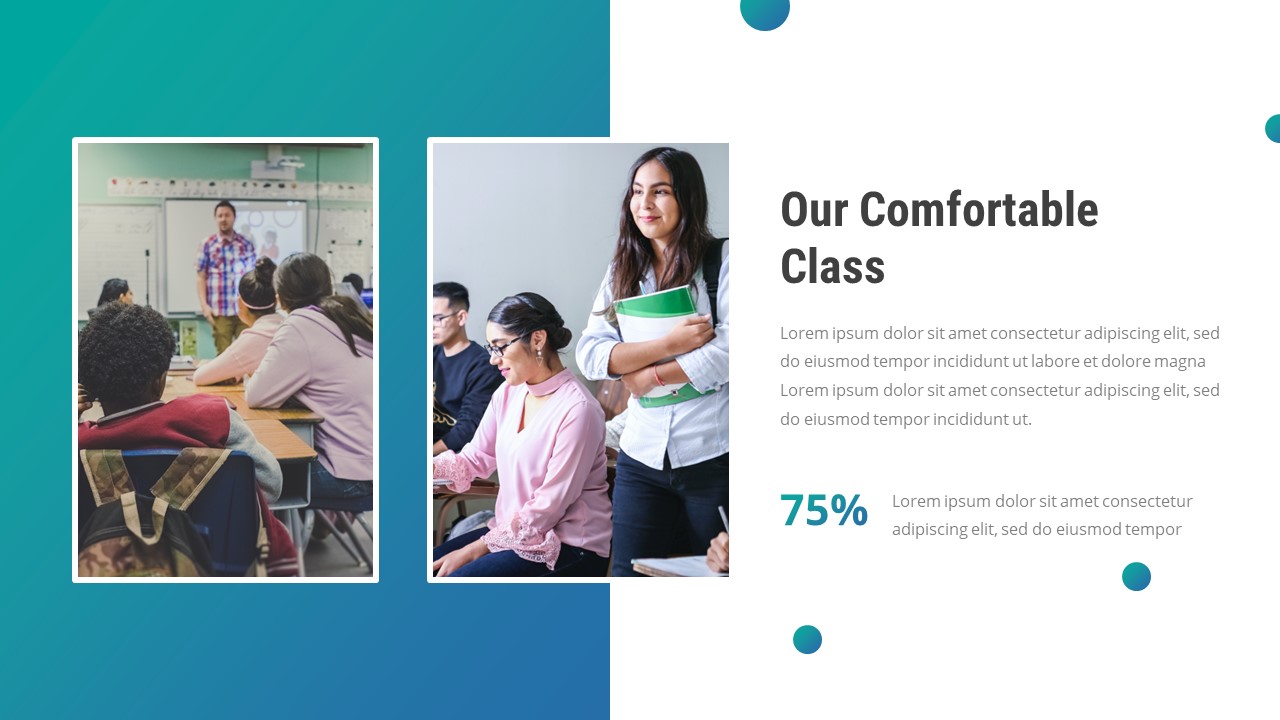 Our Comfortable Class

Lorem ipsum dolor sit amet consectetur adipiscing elit, sed do eiusmod tempor incididunt ut labore et dolore magna Lorem ipsum dolor sit amet consectetur adipiscing elit, sed do eiusmod tempor incididunt ut.

75%

Lorem ipsum dolor sit amet consectetur adipiscing elit, sed do eiusmod tempor